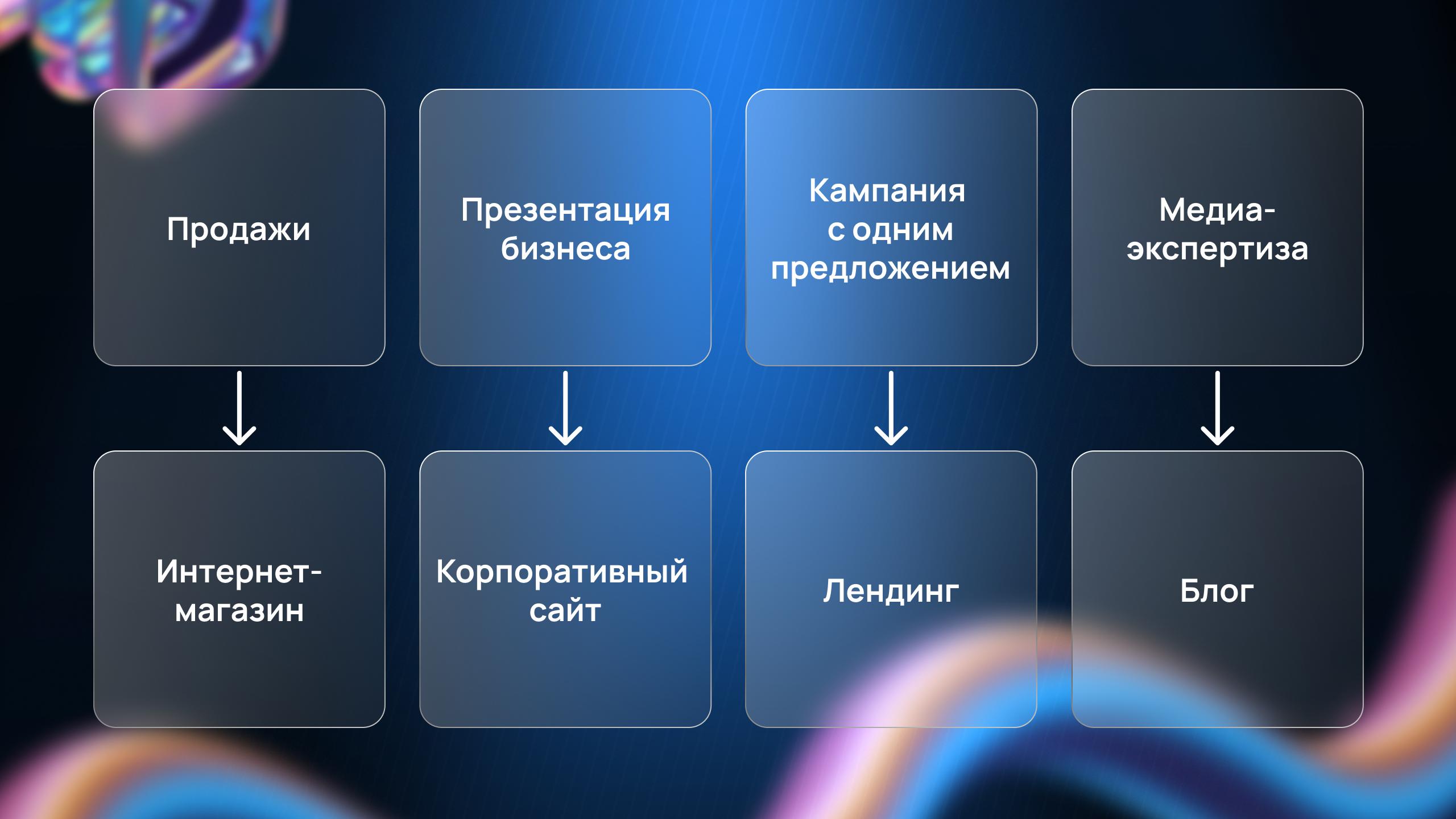 Продажи

Презентация бизнеса

Кампания с одним предложением

Медиа-экспертиза

Интернет-магазин

Корпоративный сайт

Лендинг

Блог